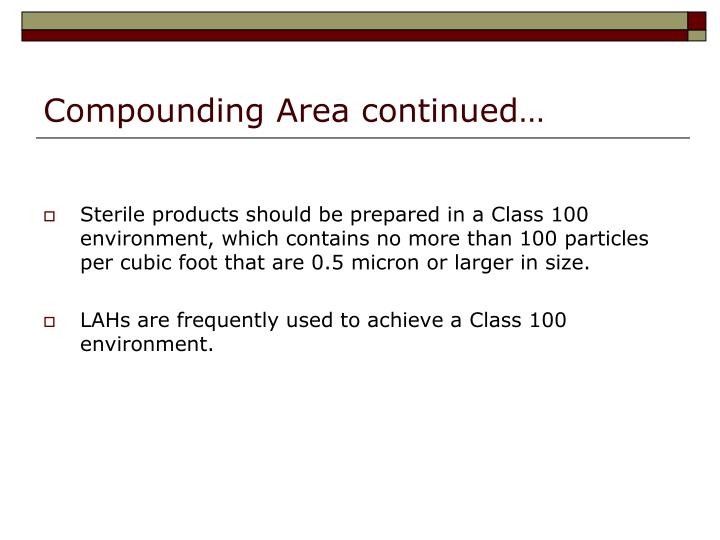 Compounding Area continued…

Sterile products should be prepared in a Class 100 environment, which contains no more than 100 particles per cubic foot that are 0.5 micron or larger in size.

LAHs are frequently used to achieve a Class 100 environment.